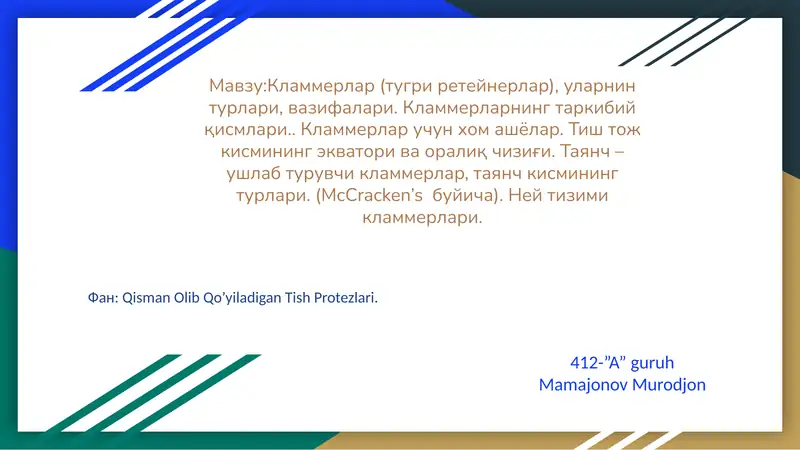 Мавзу:Кламмерлар (тугри ретейнерлар), уларнин турлари, вазифалари. Кламмерларнинг таркибий қисмлари.. Кламмерлар учун хом ашёлар. Тиш тож кисмининг экватори ва оралиқ чизиғи. Таянч – ушлаб турувчи кламмерлар, таянч кисмининг турлари. (McCracken's буйича). Ней тизими кламмерлари.

Фан: Qisman Olib Qo'yiladigan Tish Protezlari.

412-"A" guruh
Mamajonov Murodjon